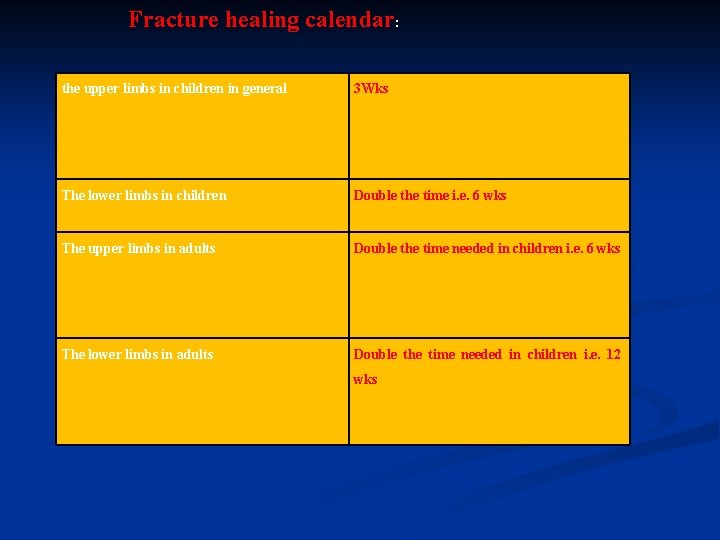 Fracture healing calendar:

| the upper limbs in children in general | 3Wks |
|---|---|
| The lower limbs in children | Double the time i.e. 6 wks |
| The upper limbs in adults | Double the time needed in children i.e. 6 wks |
| The lower limbs in adults | Double the time needed in children i.e. 12 wks |